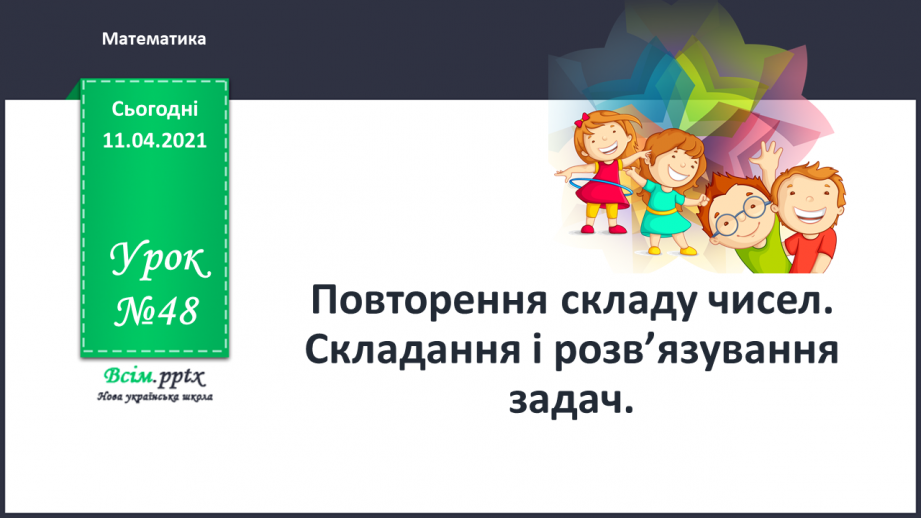 Математика

Сьогодні
11.04.2021

Урок
№48

Всім.pptx
Нова українська школа

Повторення складу чисел. Складання і розв’язування задач.